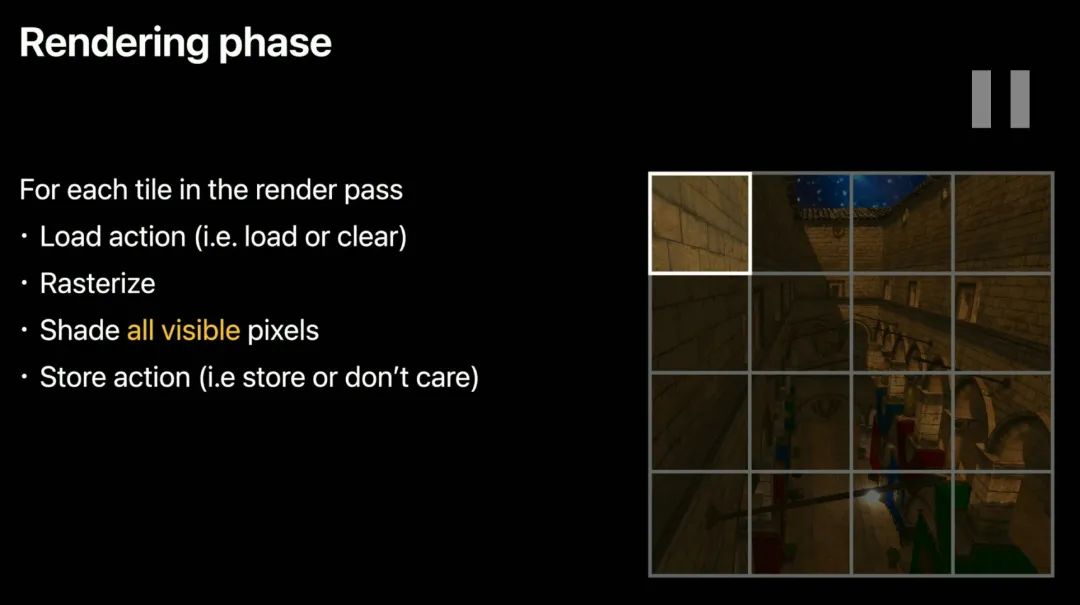 Rendering phase

For each tile in the render pass

• Load action (i.e. load or clear)

• Rasterize

• Shade all visible pixels

• Store action (i.e store or don't care)